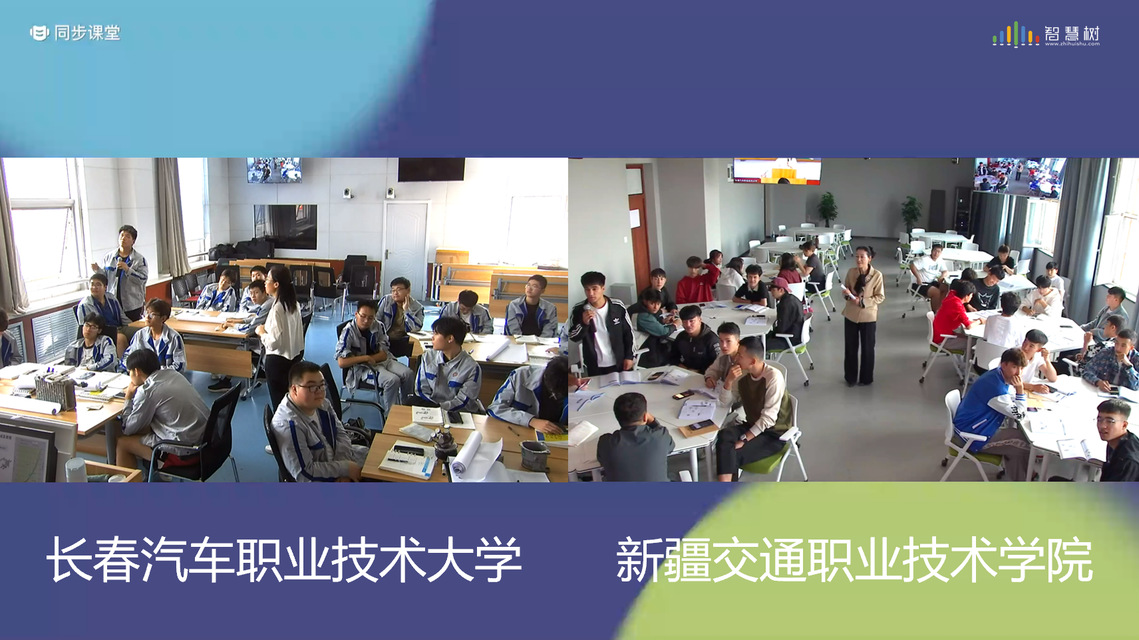 同步课堂

智慧树
www.zhihuishu.com

长春汽车职业技术大学

新疆交通职业技术学院